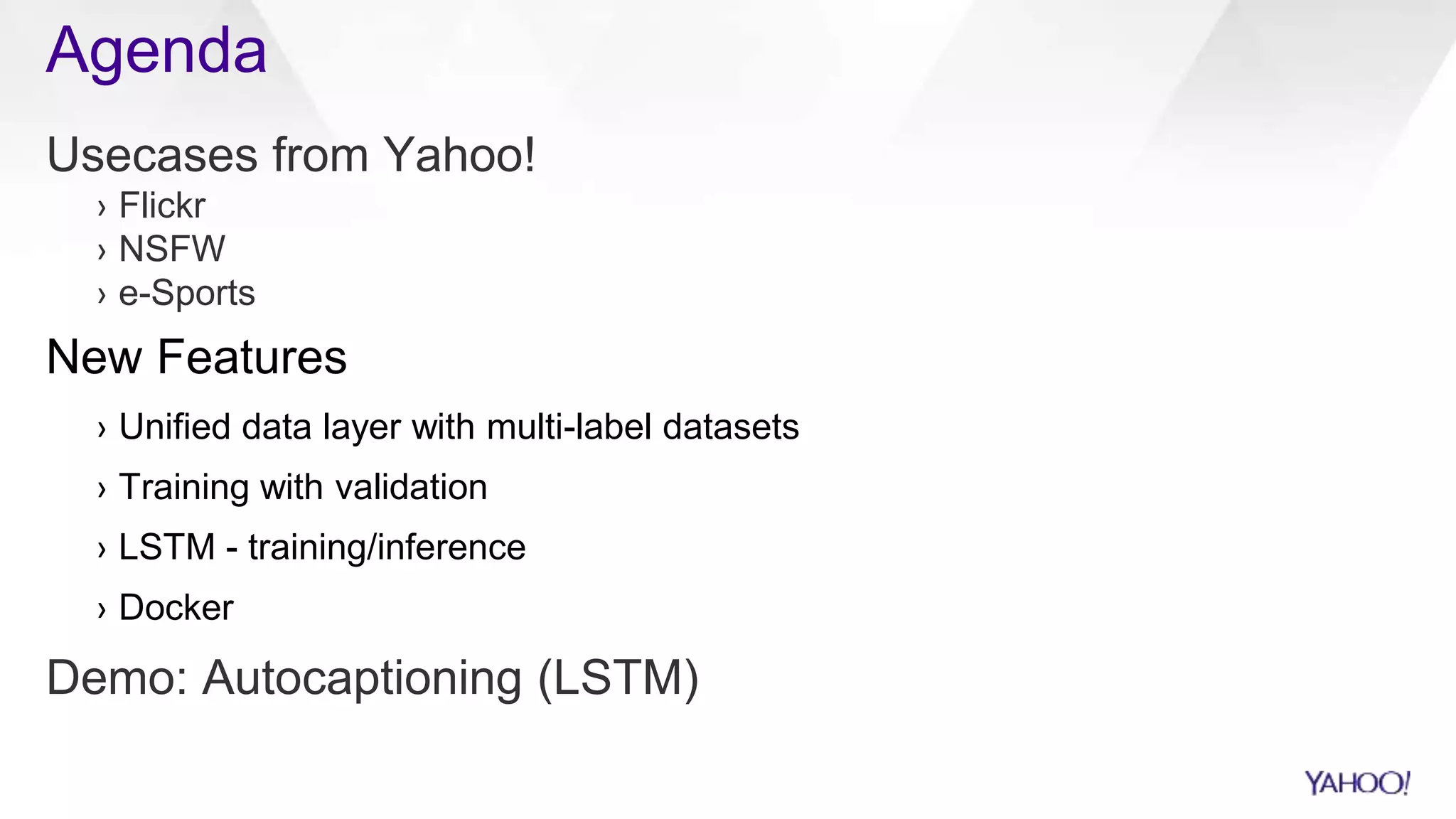 Agenda

Usecases from Yahoo!

› Flickr
› NSFW
› e-Sports

New Features

› Unified data layer with multi-label datasets

› Training with validation

› LSTM - training/inference

› Docker

Demo: Autocaptioning (LSTM)

YAHOO!